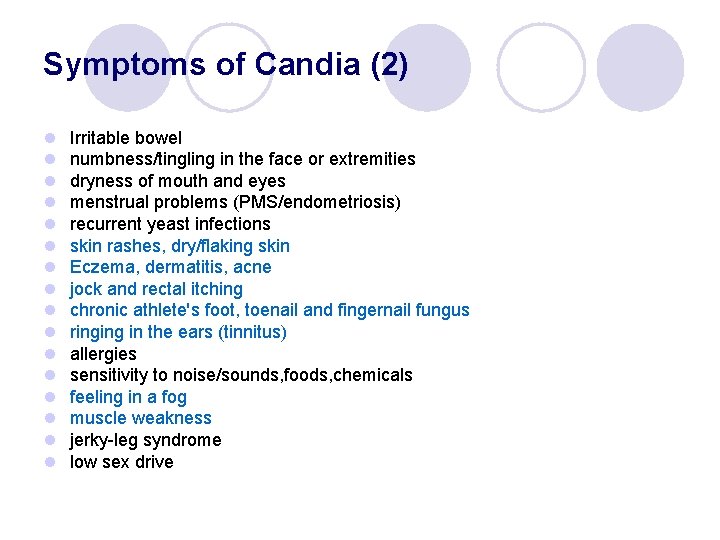 Symptoms of Candia (2)

- Irritable bowel
- numbness/tingling in the face or extremities
- dryness of mouth and eyes
- menstrual problems (PMS/endometriosis)
- recurrent yeast infections
- skin rashes, dry/flaking skin
- Eczema, dermatitis, acne
- jock and rectal itching
- chronic athlete's foot, toenail and fingernail fungus
- ringing in the ears (tinnitus)
- allergies
- sensitivity to noise/sounds,foods,chemicals
- feeling in a fog
- muscle weakness
- jerky-leg syndrome
- low sex drive